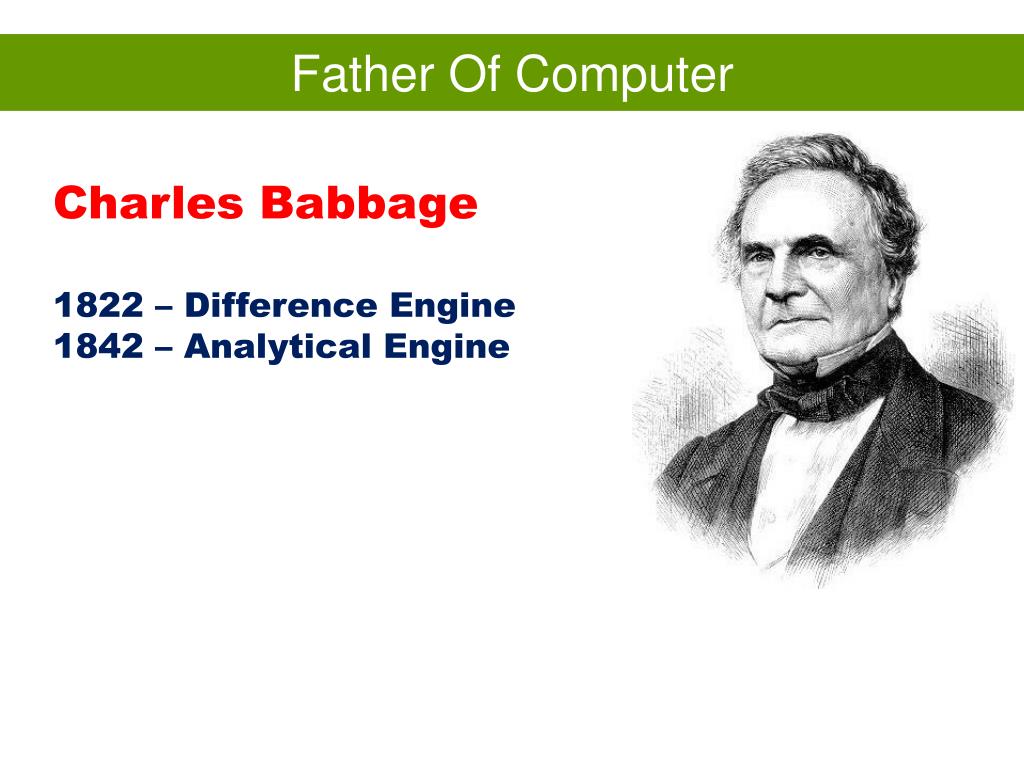 Father Of Computer

Charles Babbage

1822 – Difference Engine
1842 – Analytical Engine